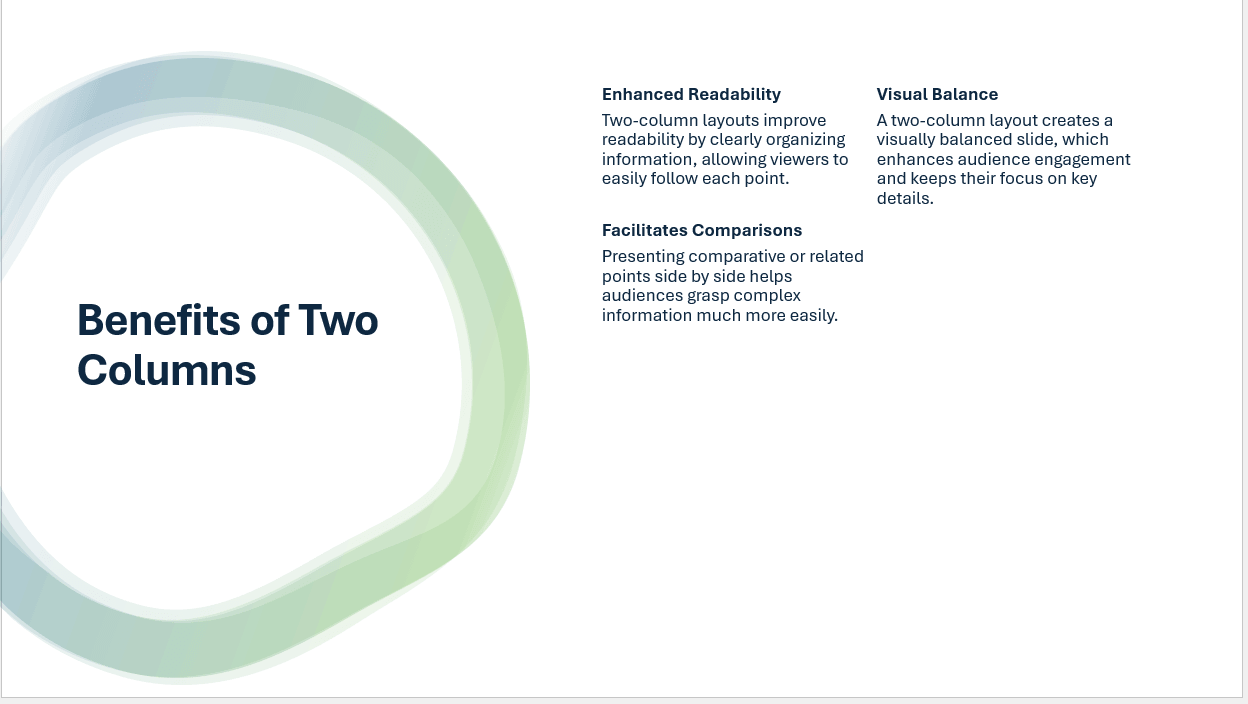 Benefits of Two Columns

Enhanced Readability

Two-column layouts improve readability by clearly organizing information, allowing viewers to easily follow each point.

Facilitates Comparisons

Presenting comparative or related points side by side helps audiences grasp complex information much more easily.

Visual Balance

A two-column layout creates a visually balanced slide, which enhances audience engagement and keeps their focus on key details.